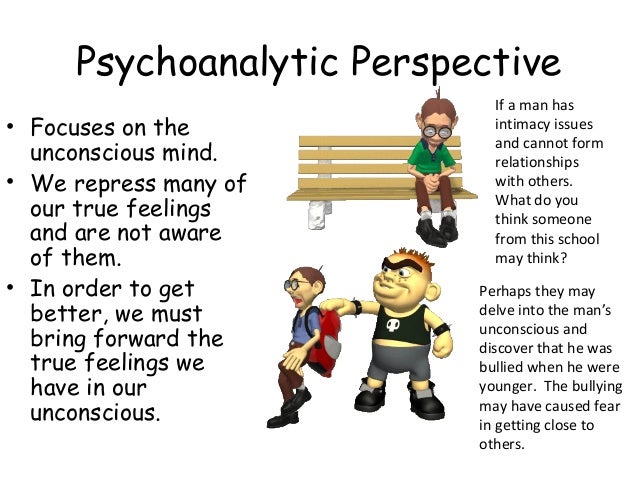 Psychoanalytic Perspective

• Focuses on the unconscious mind.
• We repress many of our true feelings and are not aware of them.
• In order to get better, we must bring forward the true feelings we have in our unconscious.

If a man has intimacy issues and cannot form relationships with others. What do you think someone from this school may think?

Perhaps they may delve into the man's unconscious and discover that he was bullied when he were younger. The bullying may have caused fear in getting close to others.